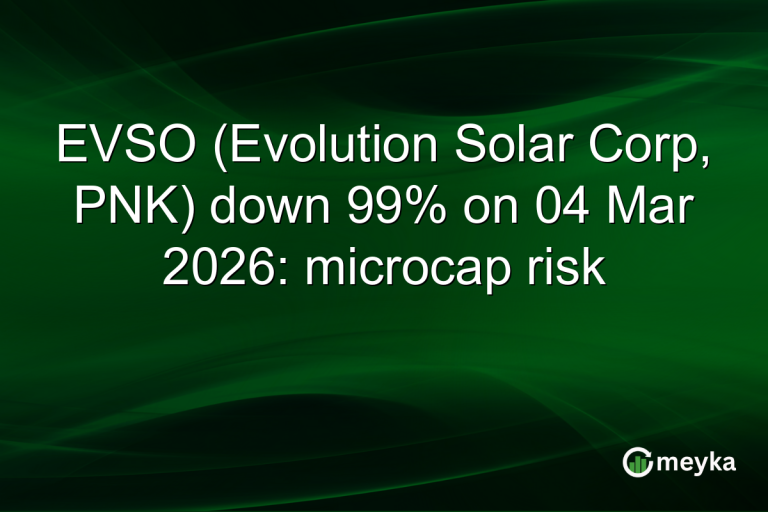 EVSO (Evolution Solar Corp, PNK) down 99% on 04 Mar 2026: microcap risk

meyka